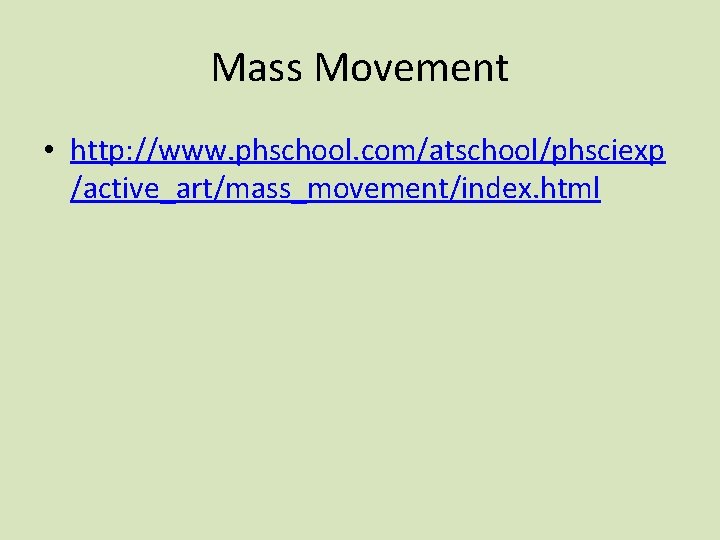 Mass Movement

• http://www.phschool.com/atschool/phsciexp/active_art/mass_movement/index.html